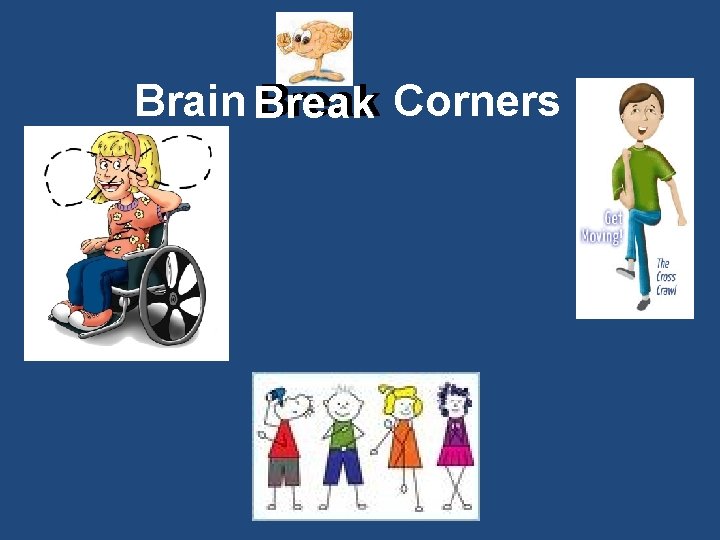 Brain Break Corners

Get Moving!

The Cross Crawl